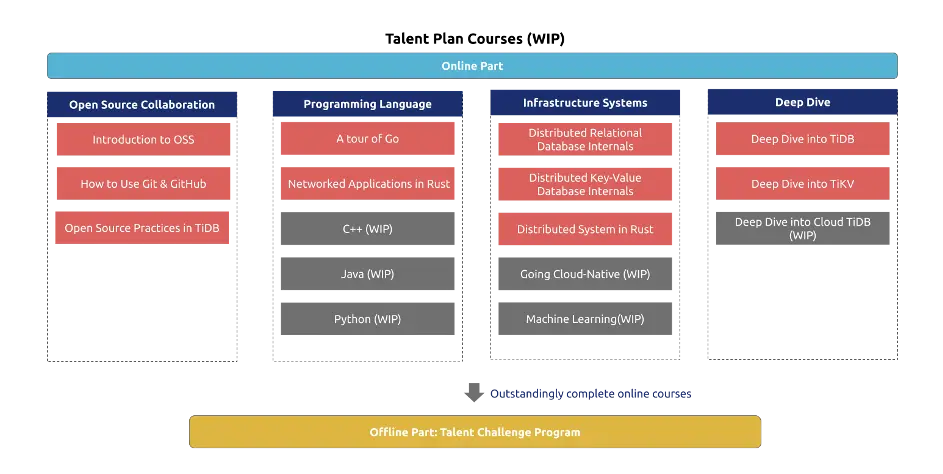 Talent Plan Courses (WIP)

Online Part

Open Source Collaboration

Introduction to OSS

How to Use Git & GitHub

Open Source Practices in TiDB

Programming Language

A tour of Go

Networked Applications in Rust

C++ (WIP)

Java (WIP)

Python (WIP)

Infrastructure Systems

Distributed Relational Database Internals

Distributed Key-Value Database Internals

Distributed System in Rust

Going Cloud-Native (WIP)

Machine Learning(WIP)

Deep Dive

Deep Dive into TiDB

Deep Dive into TiKV

Deep Dive into Cloud TiDB (WIP)

Outstandingly complete online courses

Offline Part: Talent Challenge Program